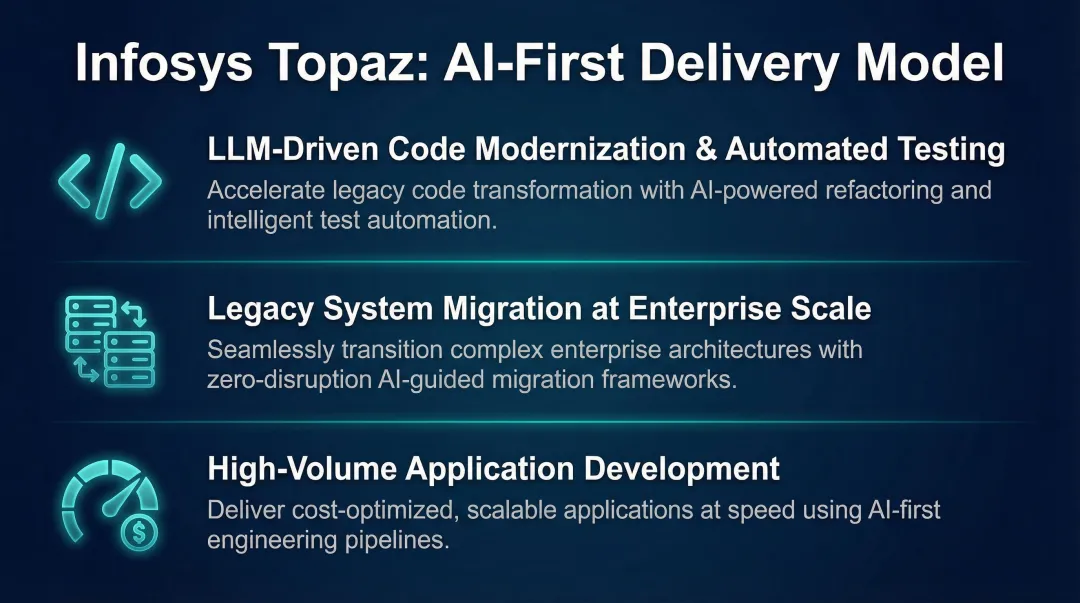 Infosys Topaz: AI-First Delivery Model

LLM-Driven Code Modernization & Automated Testing

Accelerate legacy code transformation with AI-powered refactoring and intelligent test automation.

Legacy System Migration at Enterprise Scale

Seamlessly transition complex enterprise architectures with zero-disruption AI-guided migration frameworks.

High-Volume Application Development

Deliver cost-optimized, scalable applications at speed using AI-first engineering pipelines.